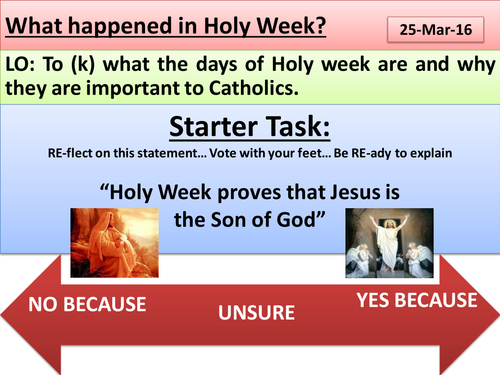 What happened in Holy Week?

25-Mar-16

LO: To (k) what the days of Holy week are and why they are important to Catholics.

Starter Task:

RE-flect on this statement… Vote with your feet… Be RE-ady to explain

“Holy Week proves that Jesus is the Son of God”

NO BECAUSE

UNSURE

YES BECAUSE